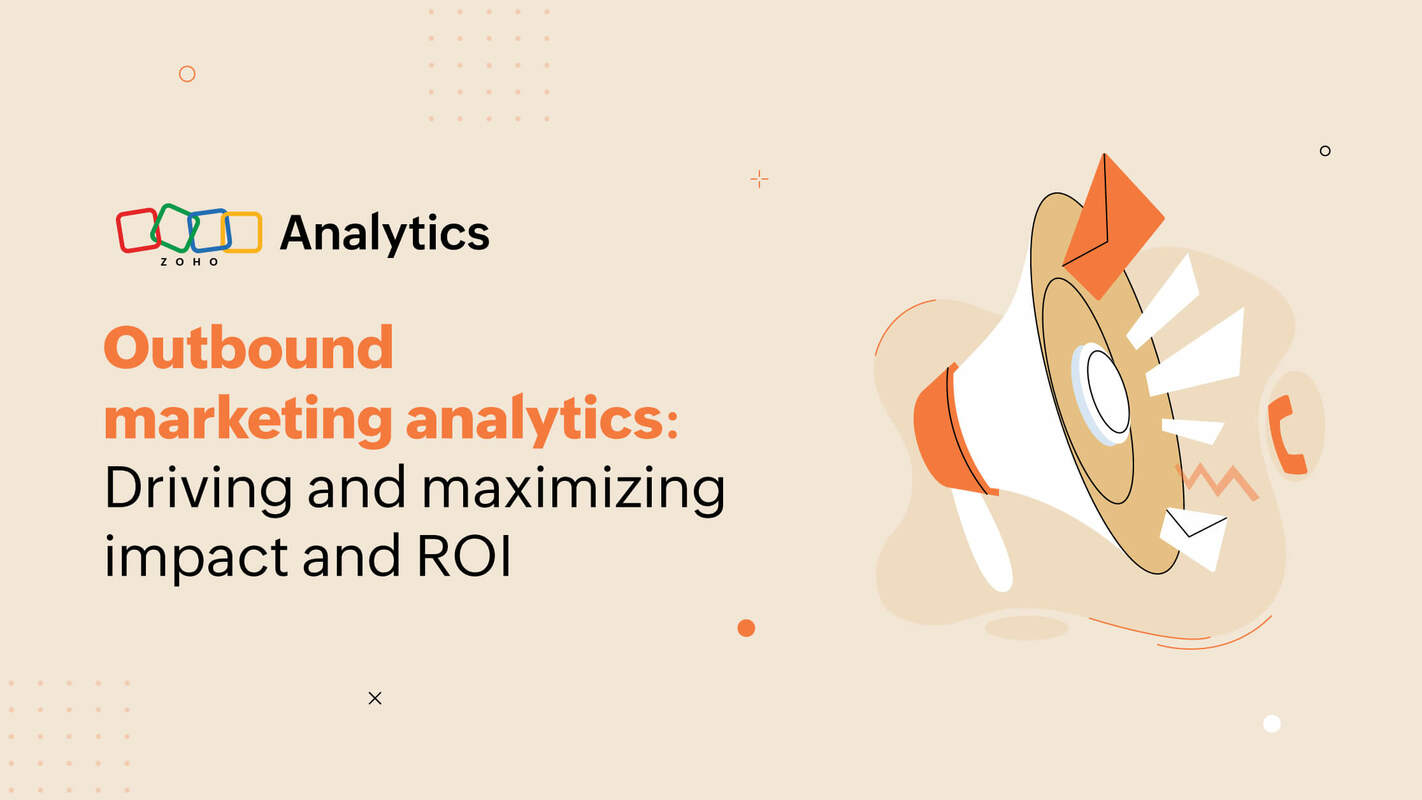 ZOHO Analytics

Outbound marketing analytics: Driving and maximizing impact and ROI